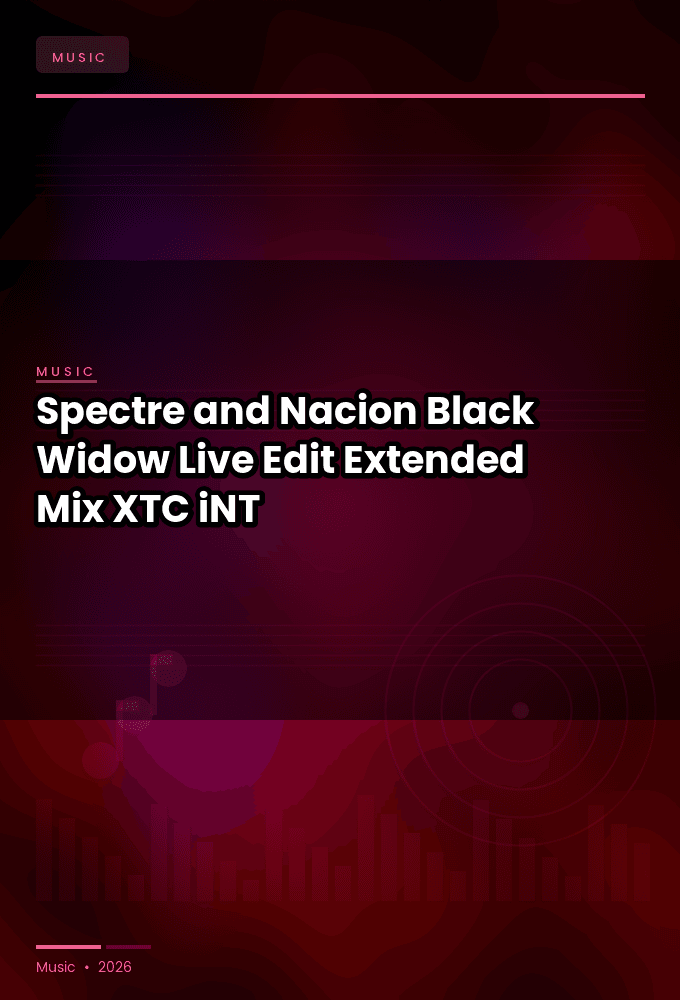 MUSIC

MUSIC

Spectre and Nacion Black Widow Live Edit Extended Mix XTC iNT

Music • 2026